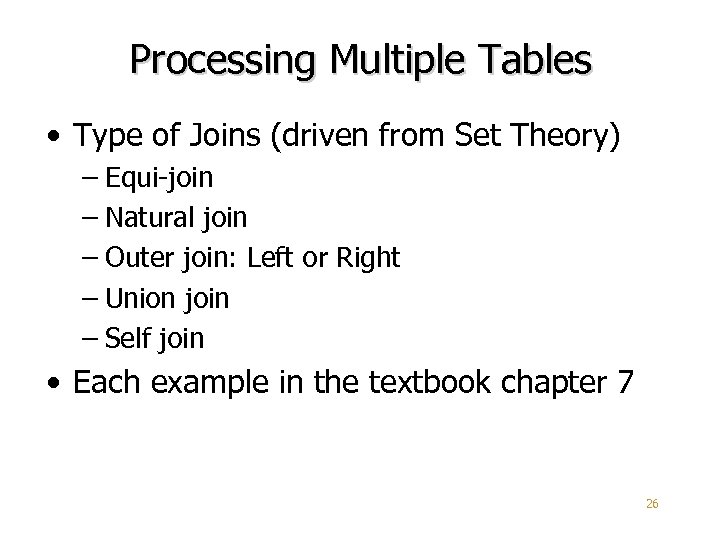 Processing Multiple Tables

• Type of Joins (driven from Set Theory)
  – Equi-join
  – Natural join
  – Outer join: Left or Right
  – Union join
  – Self join
• Each example in the textbook chapter 7

26